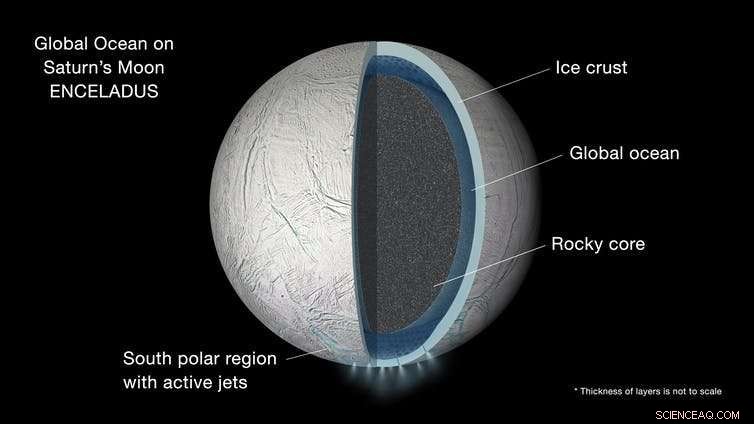 Global Ocean on Saturn's Moon ENCELADUS

Ice crust

Global ocean

Rocky core

South polar region with active jets

* Thickness of layers is not to scale

SCIENCEAQ.COM